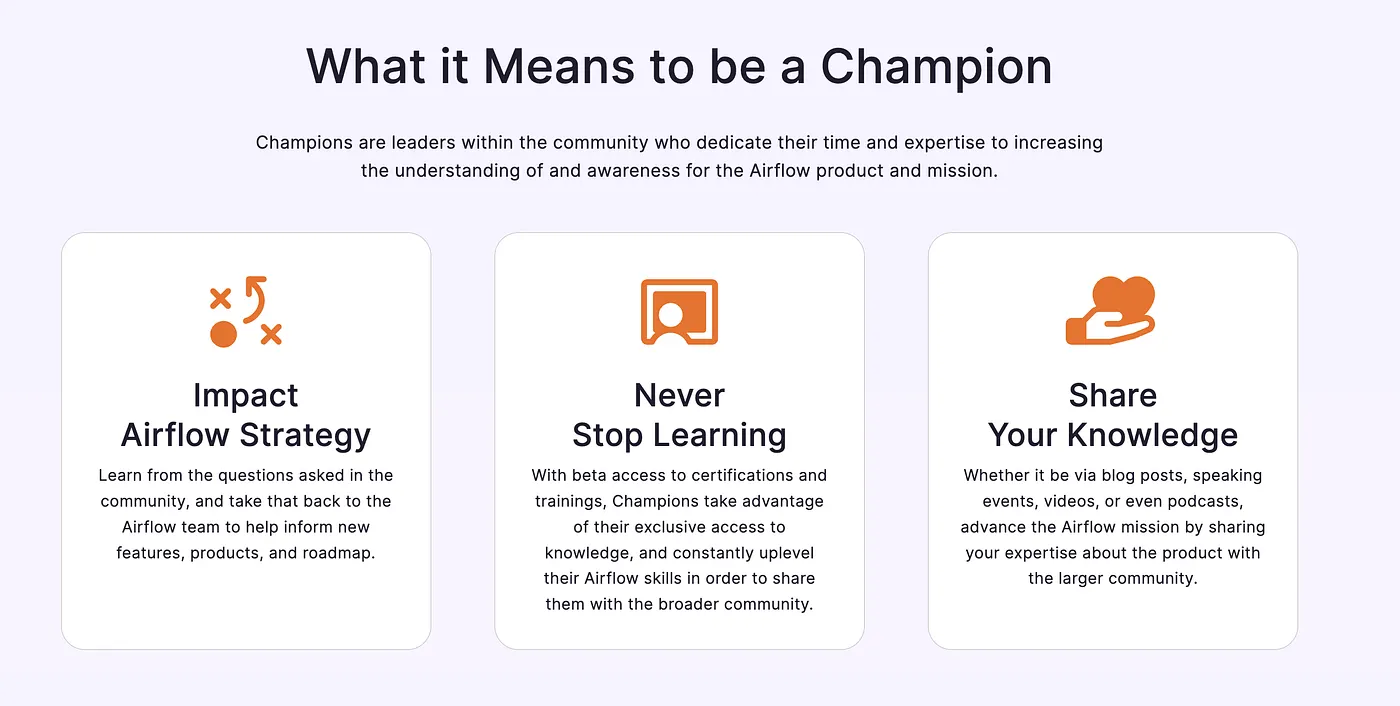 What it Means to be a Champion

Champions are leaders within the community who dedicate their time and expertise to increasing the understanding of and awareness for the Airflow product and mission.

Impact
Airflow Strategy

Learn from the questions asked in the community, and take that back to the Airflow team to help inform new features, products, and roadmap.

Never
Stop Learning

With beta access to certifications and trainings, Champions take advantage of their exclusive access to knowledge, and constantly uplevel their Airflow skills in order to share them with the broader community.

Share
Your Knowledge

Whether it be via blog posts, speaking events, videos, or even podcasts, advance the Airflow mission by sharing your expertise about the product with the larger community.